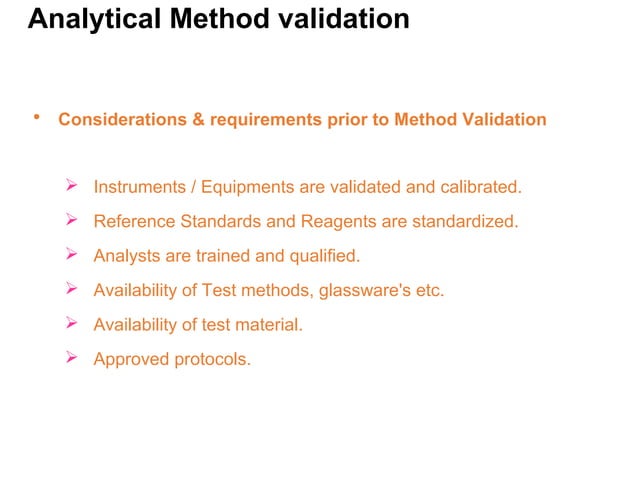 Analytical Method validation

• Considerations & requirements prior to Method Validation

➢ Instruments / Equipments are validated and calibrated.

➢ Reference Standards and Reagents are standardized.

➢ Analysts are trained and qualified.

➢ Availability of Test methods, glassware's etc.

➢ Availability of test material.

➢ Approved protocols.